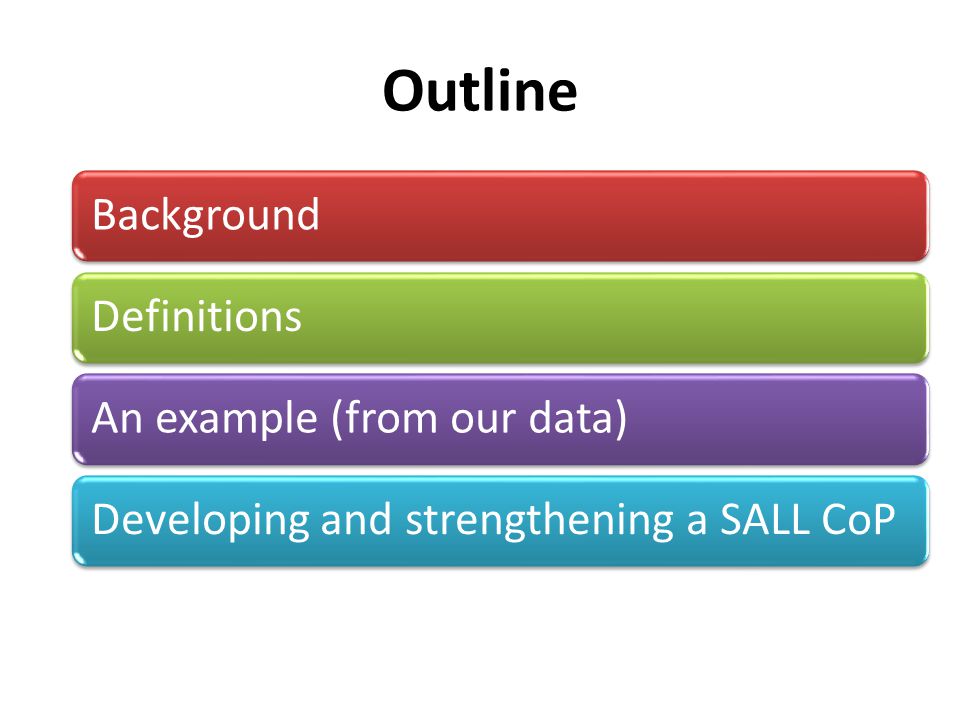 Outline

Background

Definitions

An example (from our data)

Developing and strengthening a SALL CoP